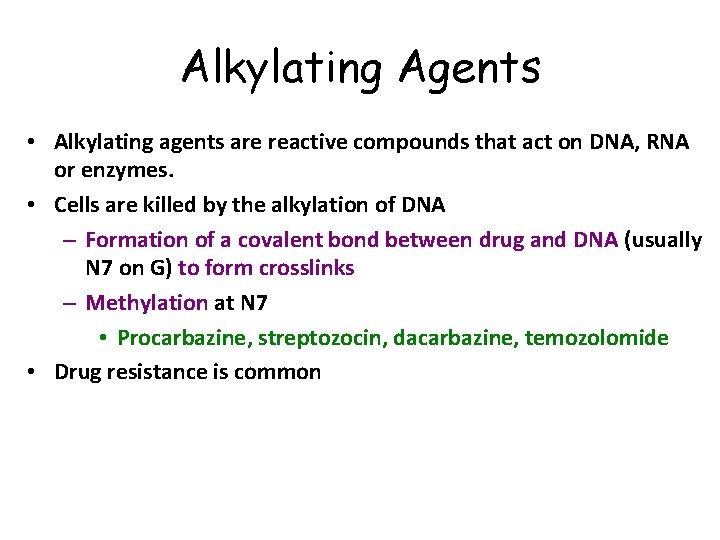 Alkylating Agents

• Alkylating agents are reactive compounds that act on DNA, RNA or enzymes.
• Cells are killed by the alkylation of DNA
– Formation of a covalent bond between drug and DNA (usually N7 on G) to form crosslinks
– Methylation at N7
• Procarbazine, streptozocin, dacarbazine, temozolomide
• Drug resistance is common